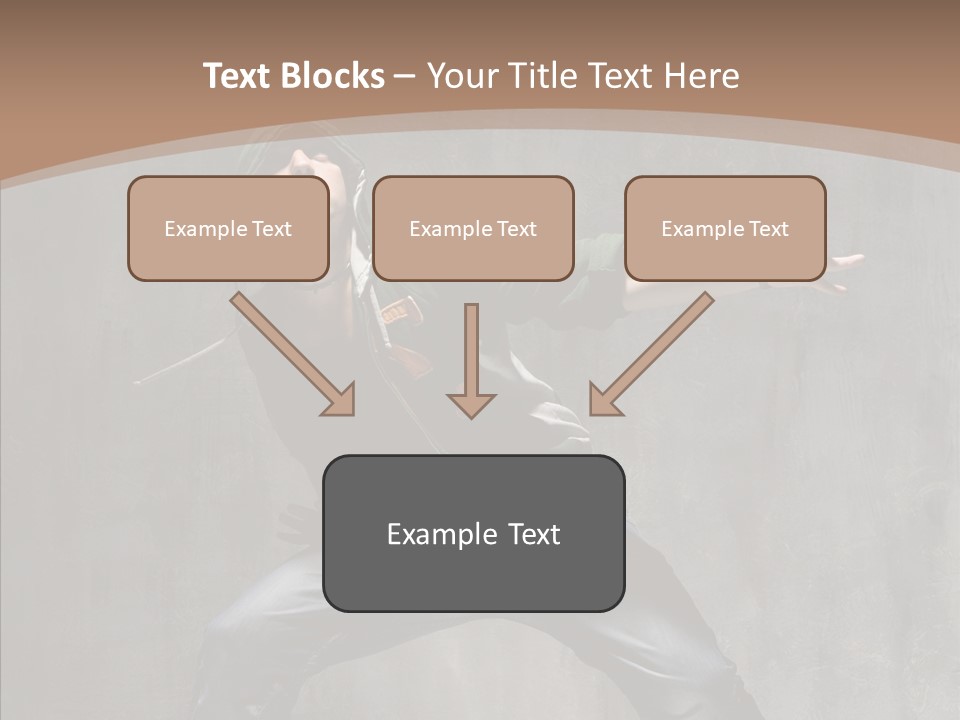 Text Blocks – Your Title Text Here

Example Text

Example Text

Example Text

Example Text